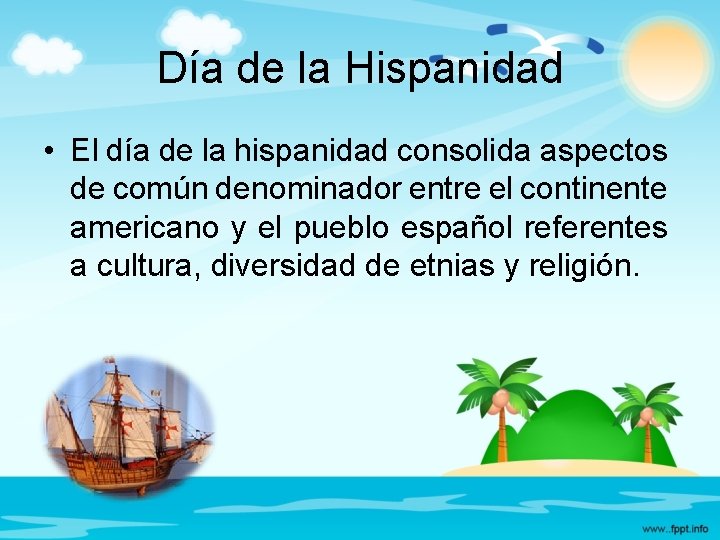 Día de la Hispanidad

• El día de la hispanidad consolida aspectos de común denominador entre el continente americano y el pueblo español referentes a cultura, diversidad de etnias y religión.

www..fppt.info